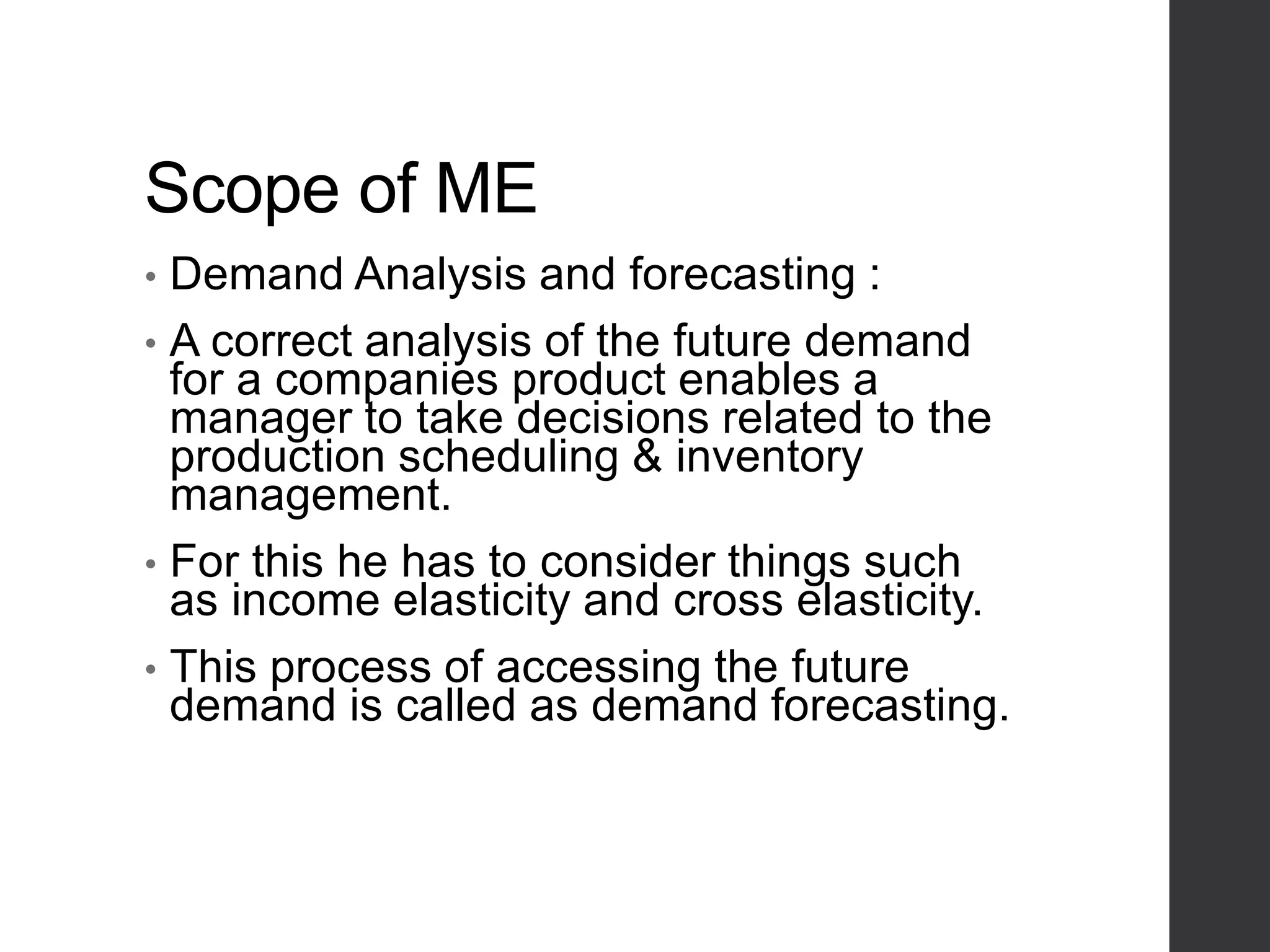 Scope of ME

• Demand Analysis and forecasting :

• A correct analysis of the future demand for a companies product enables a manager to take decisions related to the production scheduling & inventory management.

• For this he has to consider things such as income elasticity and cross elasticity.

• This process of accessing the future demand is called as demand forecasting.